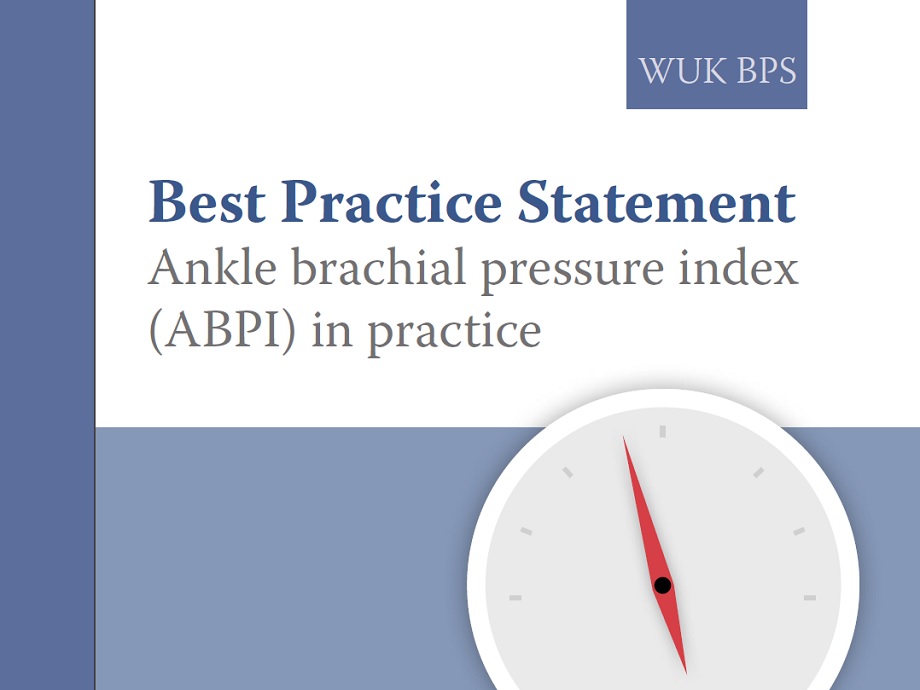 WUK BPS

Best Practice Statement
Ankle brachial pressure index (ABPI) in practice